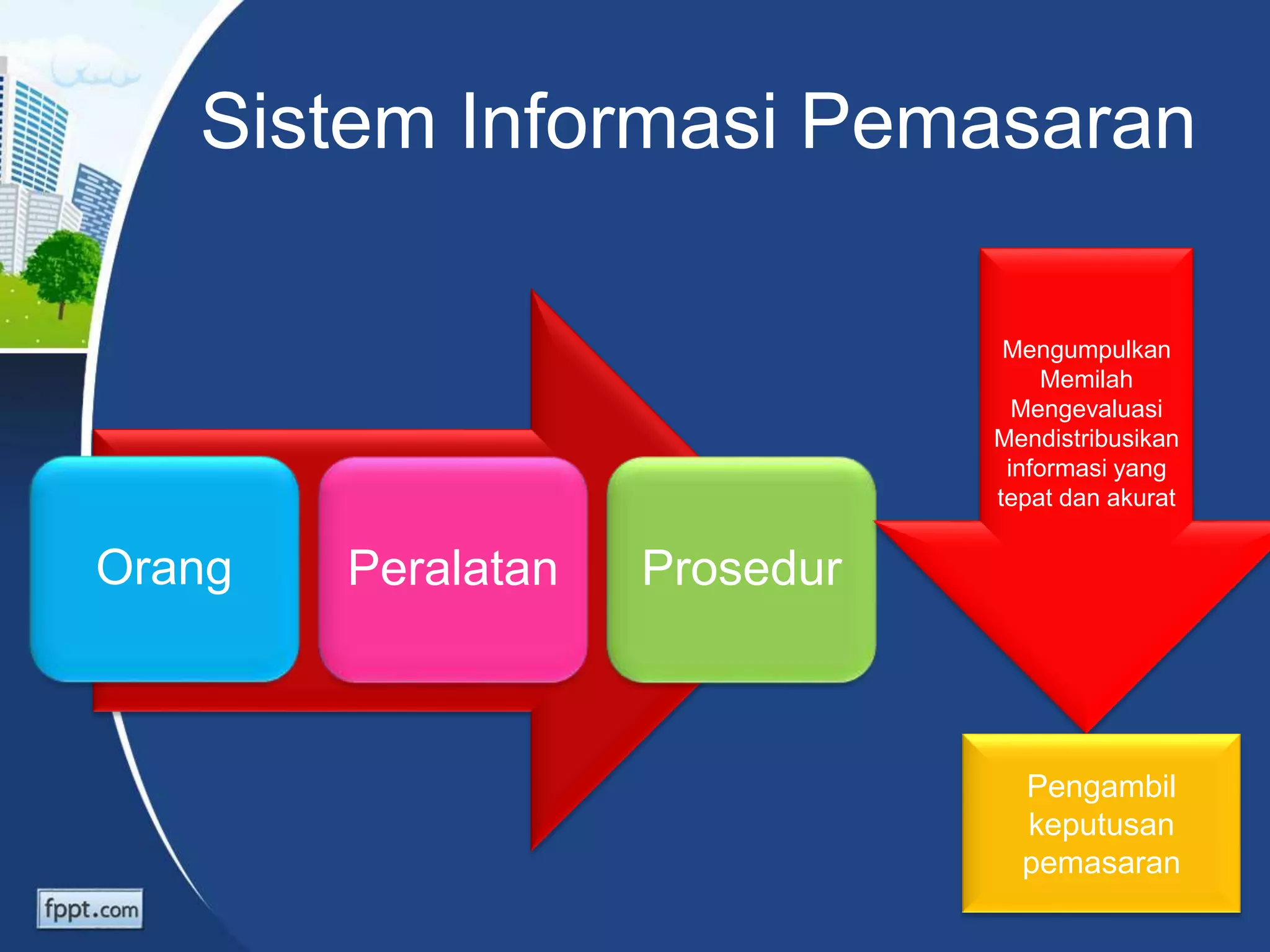 Sistem Informasi Pemasaran

Orang

Peralatan

Prosedur

Mengumpulkan
Memilah
Mengevaluasi
Mendistribusikan informasi yang tepat dan akurat

Pengambil keputusan pemasaran

fppt.com